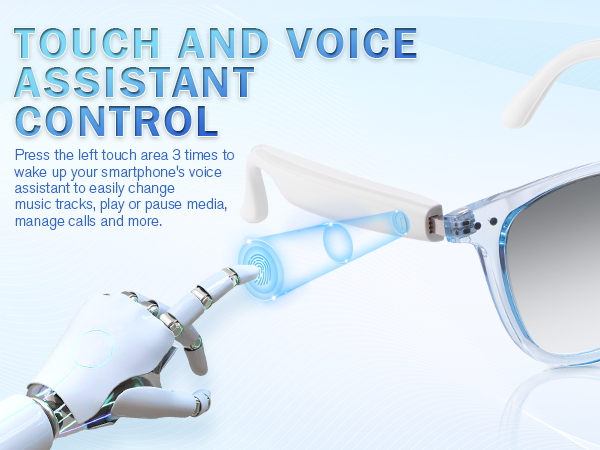 TOUCH AND VOICE ASSISTANT CONTROL

Press the left touch area 3 times to wake up your smartphone's voice assistant to easily change music tracks, play or pause media, manage calls and more.